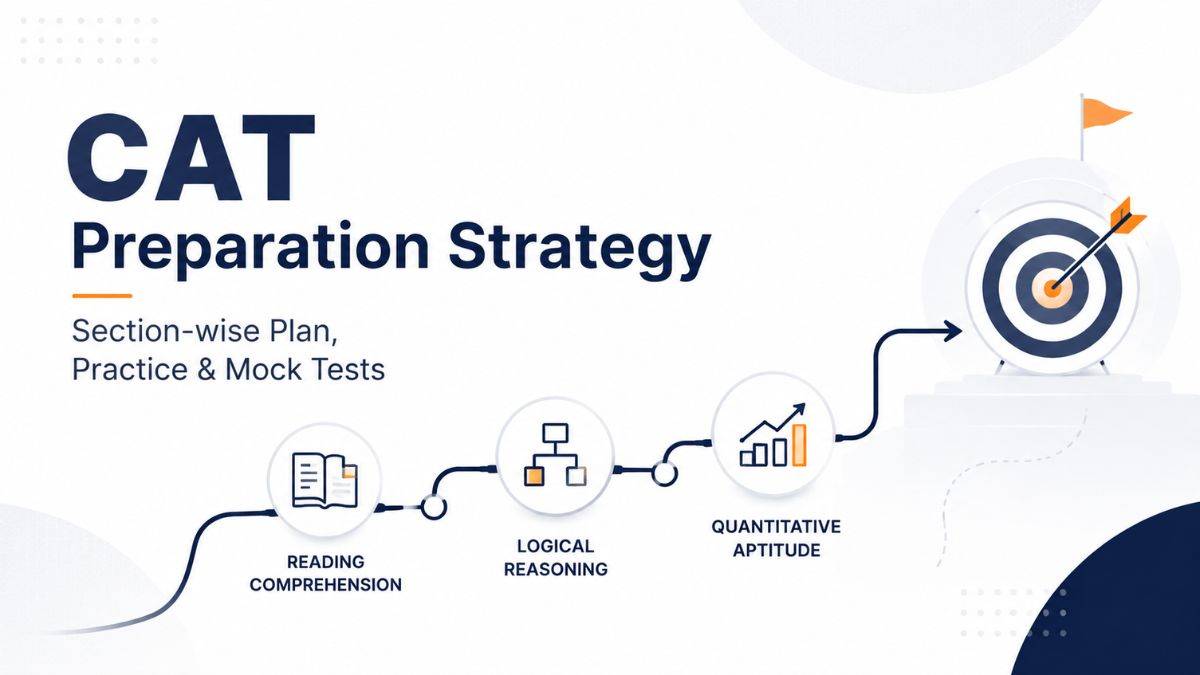 CAT

Preparation Strategy

Section-wise Plan, Practice & Mock Tests

READING COMPREHENSION

LOGICAL REASONING

QUANTITATIVE APTITUDE